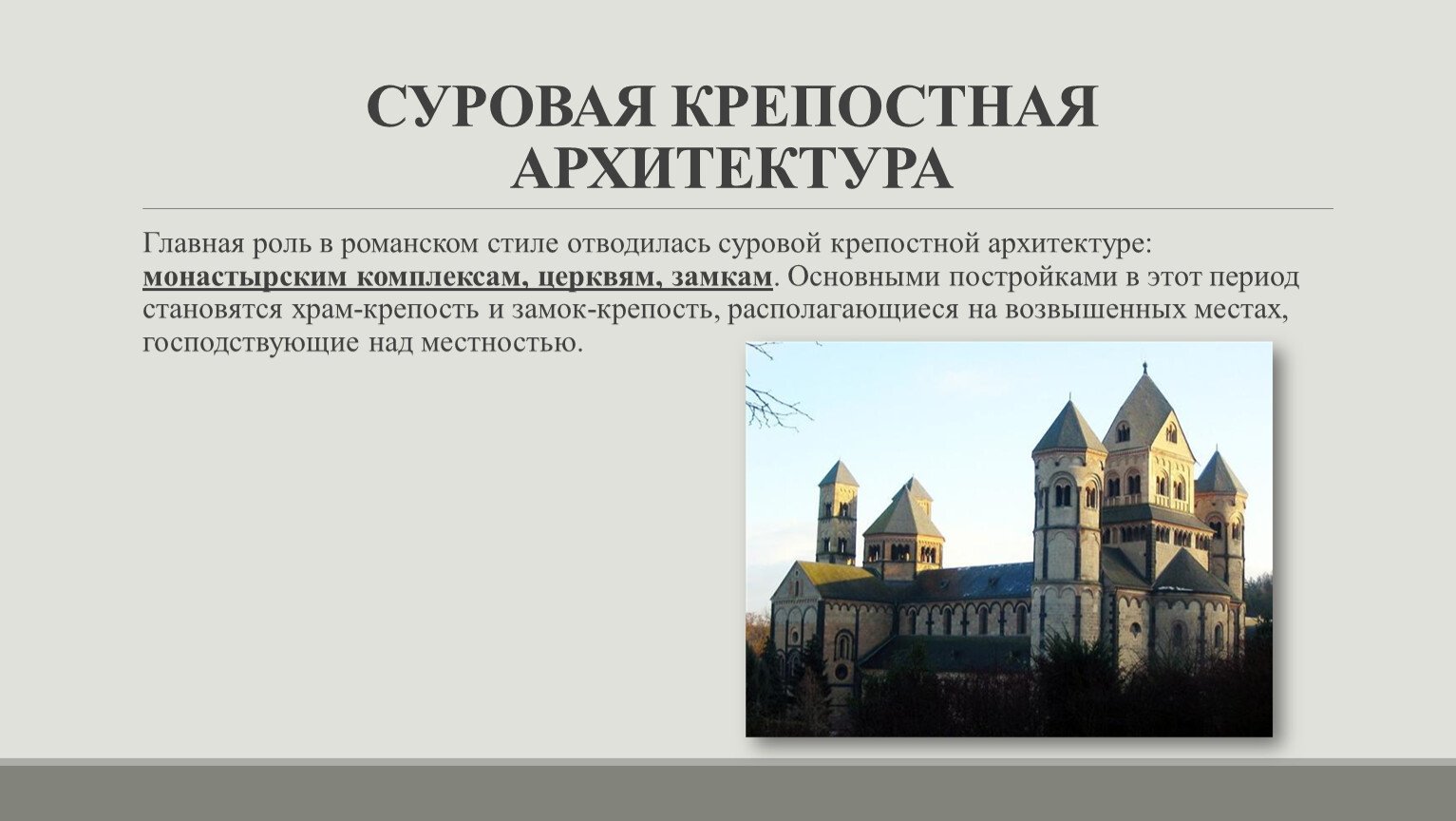 СУРОВАЯ КРЕПОСТНАЯ АРХИТЕКТУРА

Главная роль в романском стиле отводилась суровой крепостной архитектуре: монастырским комплексам, церквям, замкам. Основными постройками в этот период становятся храм-крепость и замок-крепость, располагающиеся на возвышенных местах, господствующие над местностью.